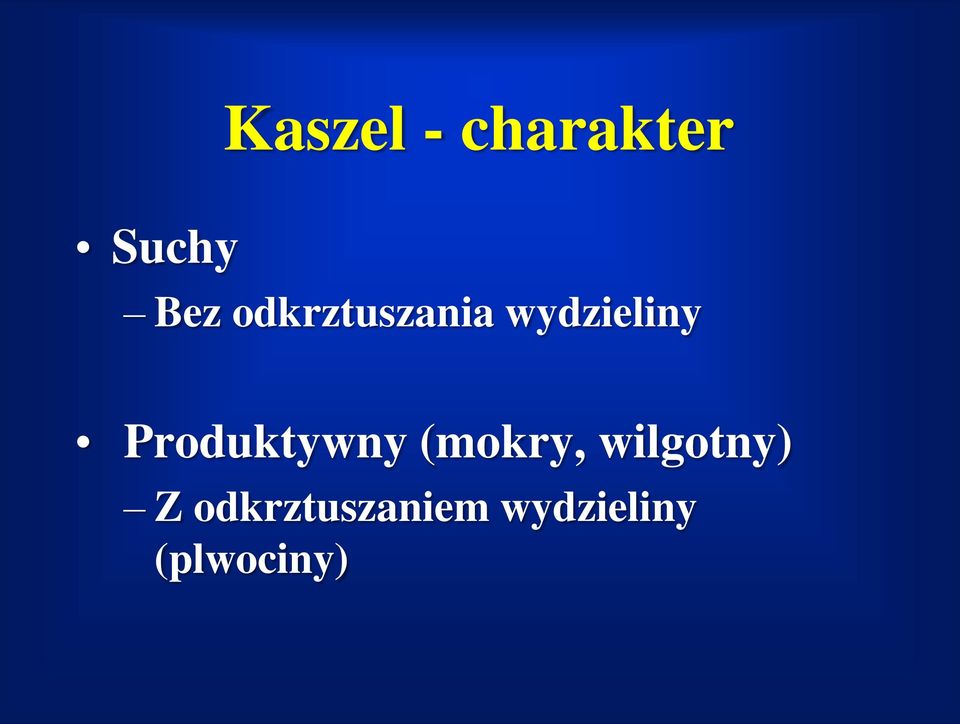 Kaszel - charakter

• Suchy
– Bez odkrztuszania wydzieliny

• Produktywny (mokry, wilgotny)
– Z odkrztuszaniem wydzieliny (plwociny)